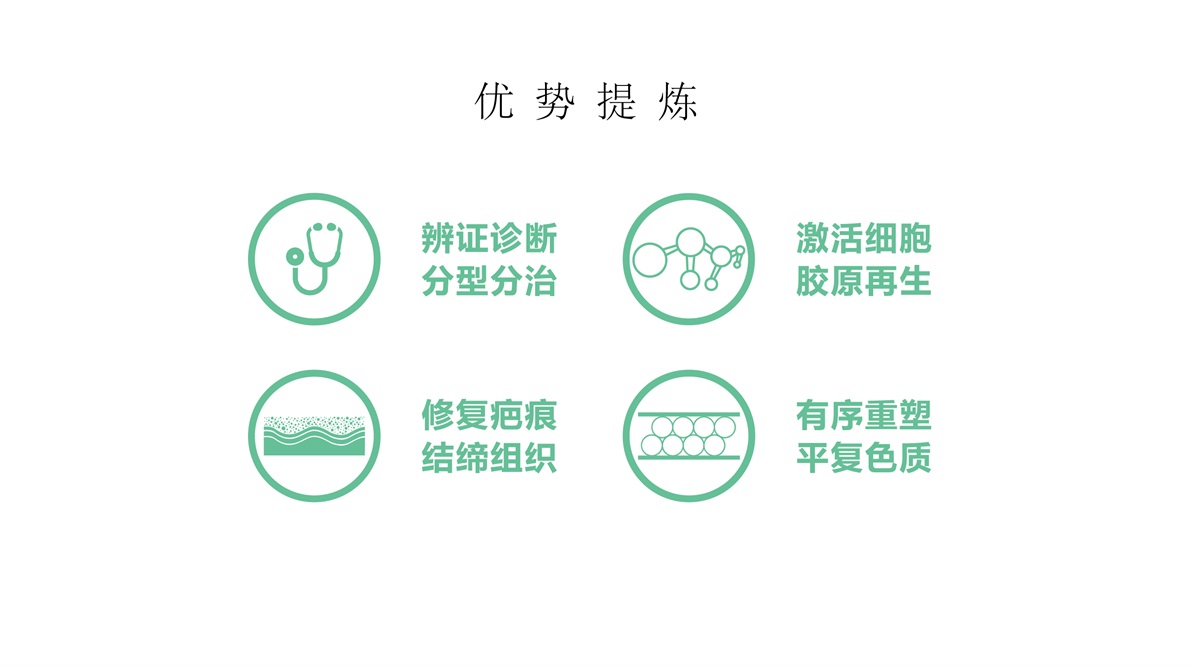 优势提炼

辨证诊断
分型分治

激活细胞
胶原再生

修复疤痕
结缔组织

有序重塑
平复色质